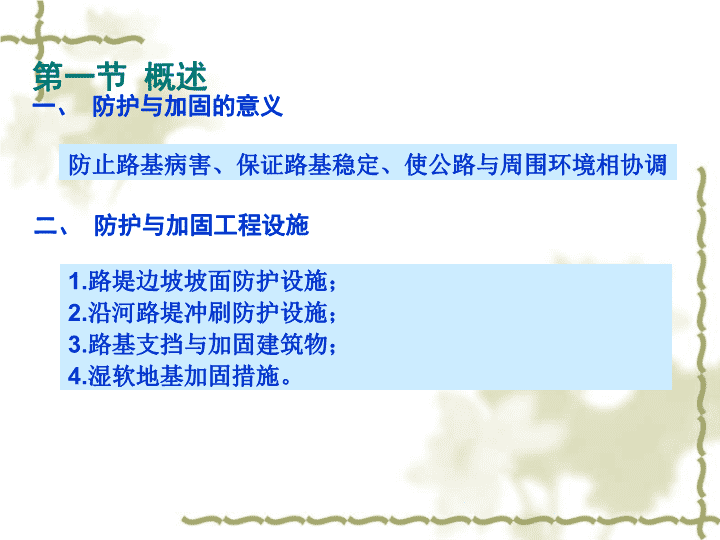 第一节 概述
一、 防护与加固的意义

防止路基病害、保证路基稳定、使公路与周围环境相协调

二、 防护与加固工程设施

1.路堤边坡坡面防护设施；
2.沿河路堤冲刷防护设施；
3.路基支挡与加固建筑物；
4.湿软地基加固措施。